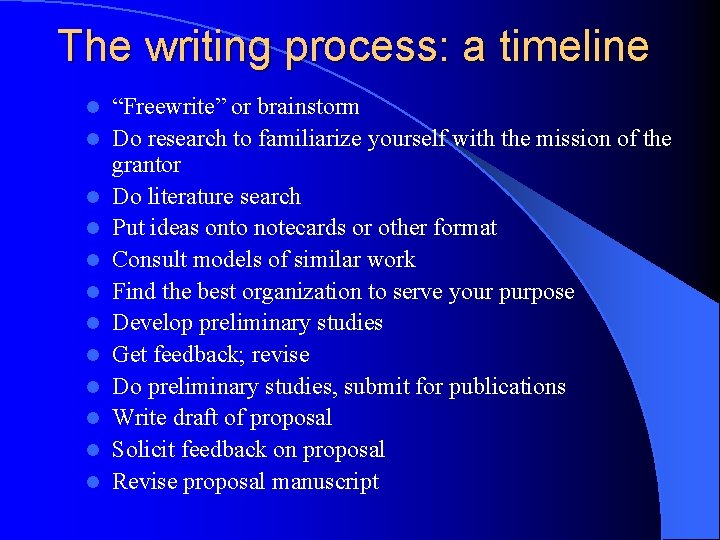 The writing process: a timeline

- “Freewrite” or brainstorm
- Do research to familiarize yourself with the mission of the grantor
- Do literature search
- Put ideas onto notecards or other format
- Consult models of similar work
- Find the best organization to serve your purpose
- Develop preliminary studies
- Get feedback; revise
- Do preliminary studies, submit for publications
- Write draft of proposal
- Solicit feedback on proposal
- Revise proposal manuscript